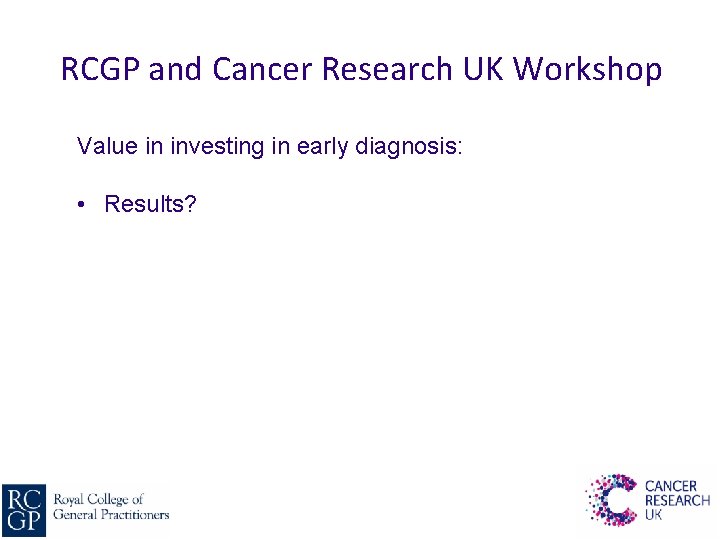 RCGP and Cancer Research UK Workshop

Value in investing in early diagnosis:

• Results?

RC GP Royal College of General Practitioners

CANCER RESEARCH UK